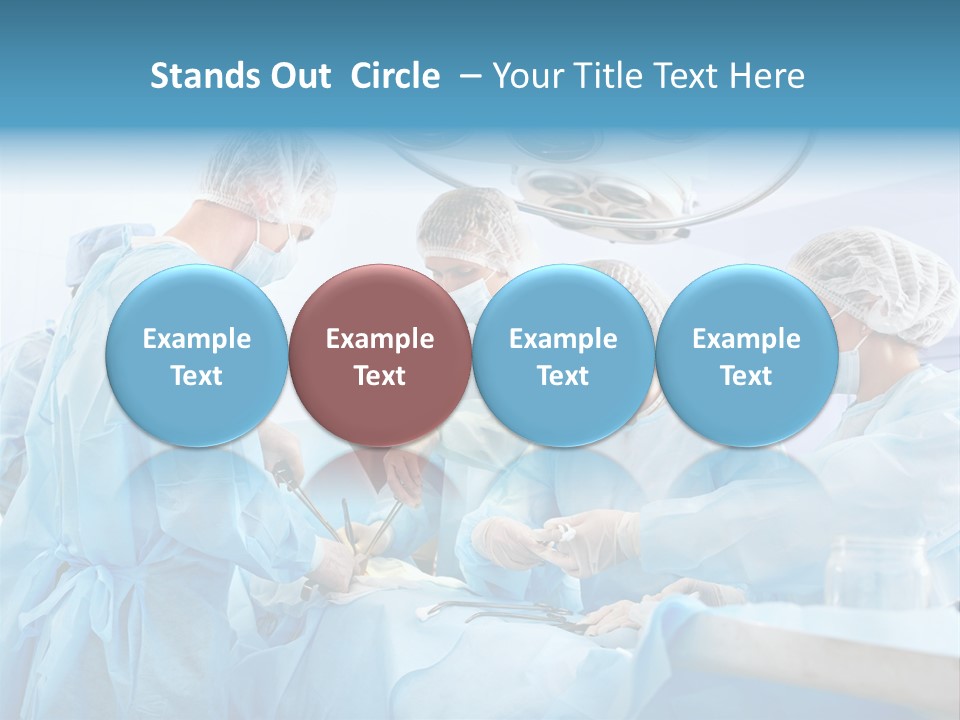 Stands Out Circle – Your Title Text Here

Example Text

Example Text

Example Text

Example Text